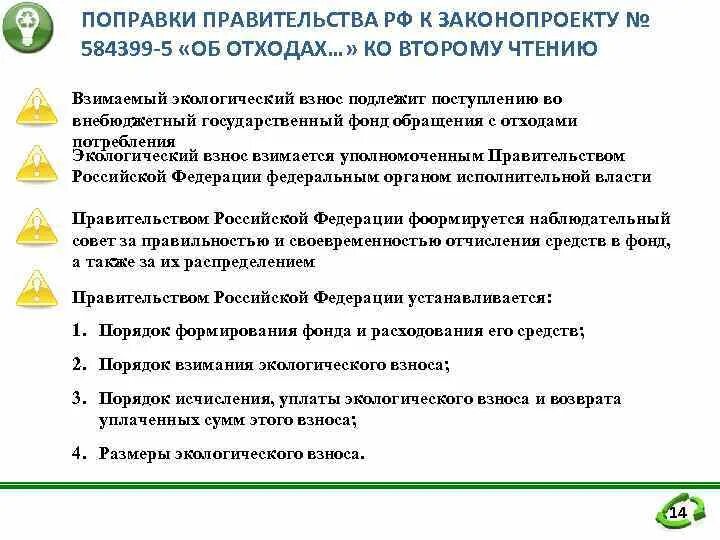 ПОПРАВКИ ПРАВИТЕЛЬСТВА РФ К ЗАКОНОПРОЕКТУ № 584399-5 «ОБ ОТХОДАХ…» КО ВТОРОМУ ЧТЕНИЮ

Взимаемый экологический взнос подлежит поступлению во внебюджетный государственный фонд обращения с отходами потребления

Экологический взнос взимается уполномоченным Правительством Российской Федерации федеральным органом исполнительной власти

Правительством Российской Федерации фоормируется наблюдательный совет за правильностью и своевременностью отчисления средств в фонд, а также за их распределением

Правительством Российской Федерации устанавливается:

1. Порядок формирования фонда и расходования его средств;

2. Порядок взимания экологического взноса;

3. Порядок исчисления, уплаты экологического взноса и возврата уплаченных сумм этого взноса;

4. Размеры экологического взноса.

14